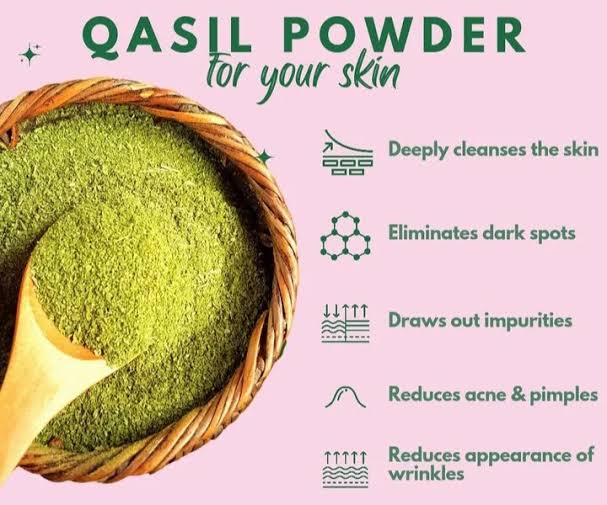 QASIL POWDER
for your skin

Deeply cleanses the skin

Eliminates dark spots

Draws out impurities

Reduces acne & pimples

Reduces appearance of wrinkles